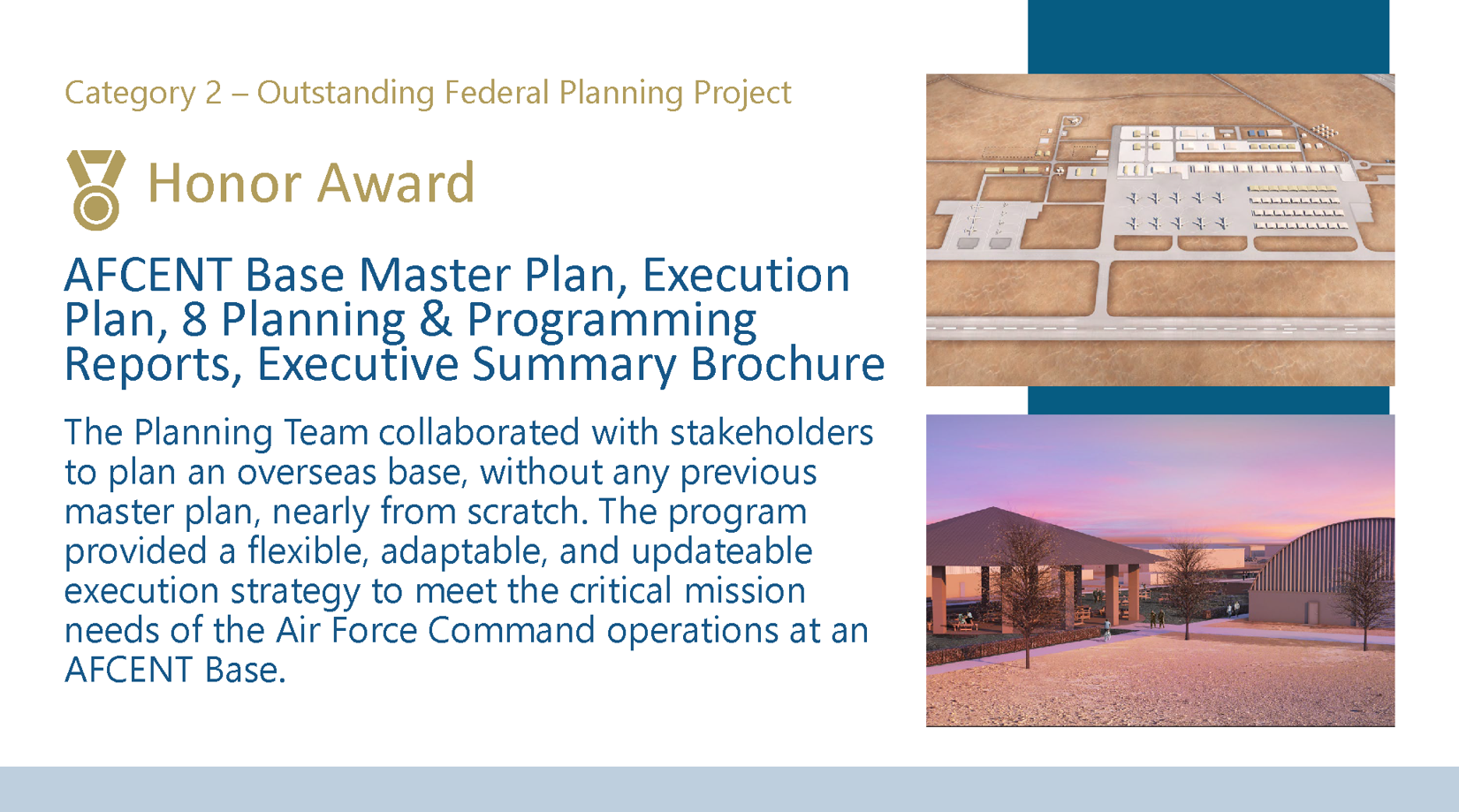 Category 2 – Outstanding Federal Planning Project

Honor Award

AFCENT Base Master Plan, Execution Plan, 8 Planning & Programming Reports, Executive Summary Brochure

The Planning Team collaborated with stakeholders to plan an overseas base, without any previous master plan, nearly from scratch. The program provided a flexible, adaptable, and updateable execution strategy to meet the critical mission needs of the Air Force Command operations at an AFCENT Base.